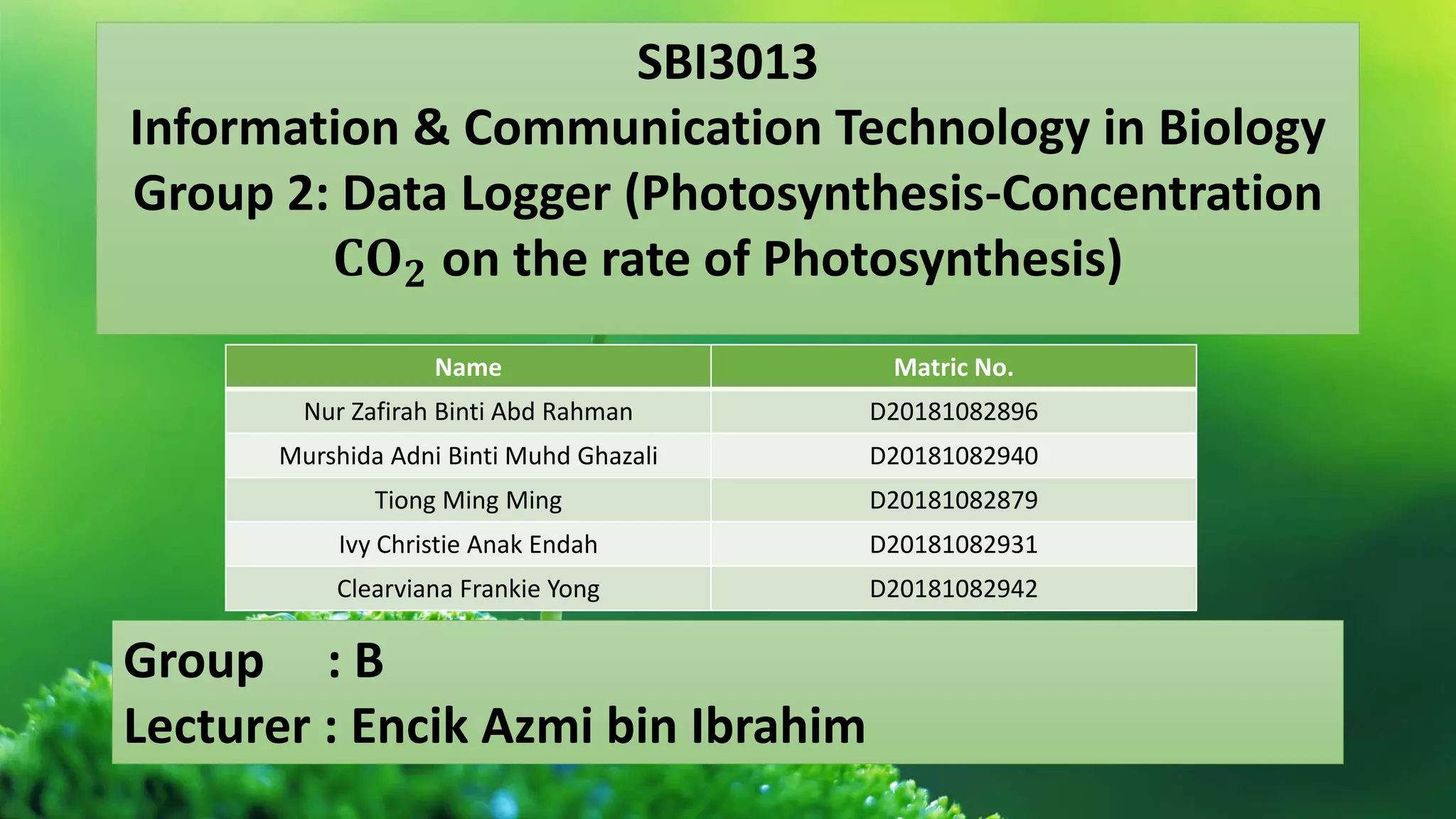 SBI3013
Information & Communication Technology in Biology
Group 2: Data Logger (Photosynthesis-Concentration $CO_2$ on the rate of Photosynthesis)

| Name | Matric No. |
|---|---|
| Nur Zafirah Binti Abd Rahman | D20181082896 |
| Murshida Adni Binti Muhd Ghazali | D20181082940 |
| Tiong Ming Ming | D20181082879 |
| Ivy Christie Anak Endah | D20181082931 |
| Clearviana Frankie Yong | D20181082942 |

Group : B
Lecturer : Encik Azmi bin Ibrahim